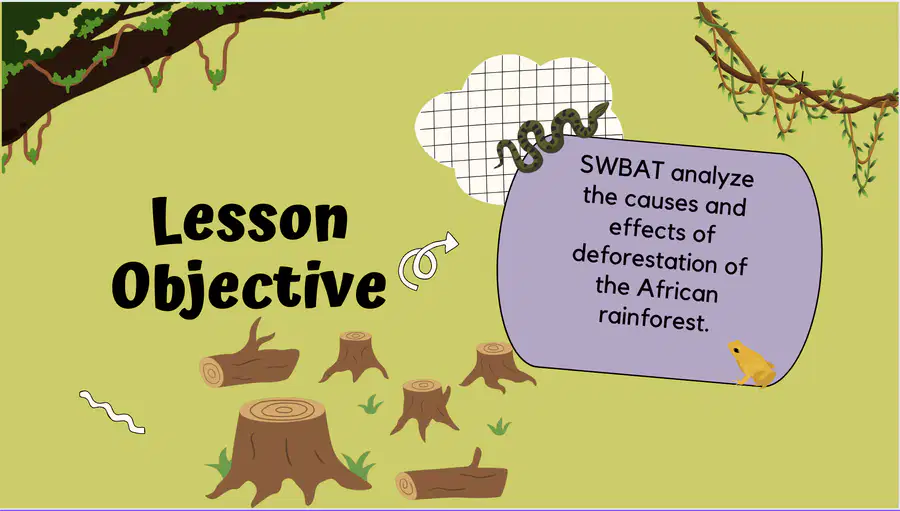 Lesson Objective

SWBAT analyze the causes and effects of deforestation of the African rainforest.